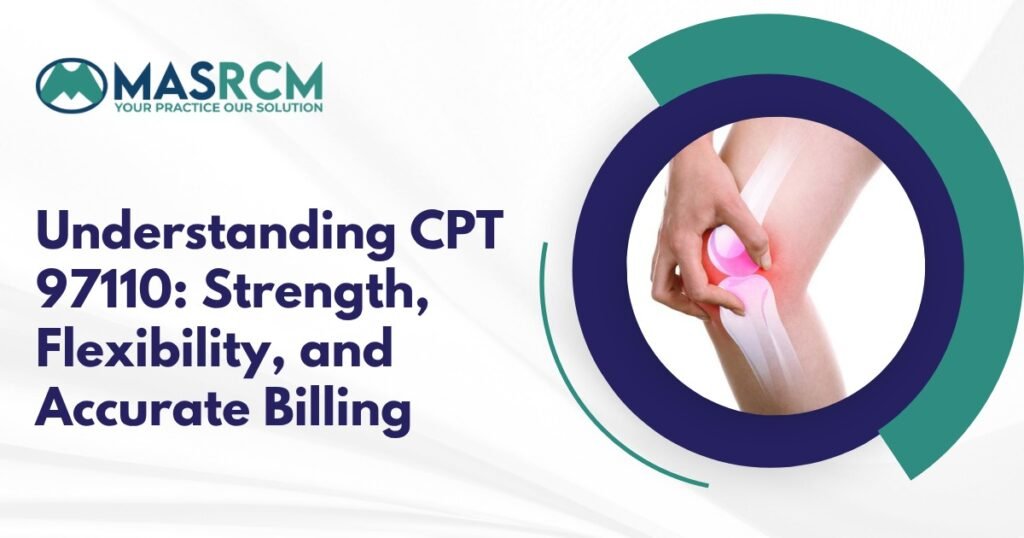 MASRCM
YOUR PRACTICE OUR SOLUTION

Understanding CPT 97110: Strength, Flexibility, and Accurate Billing